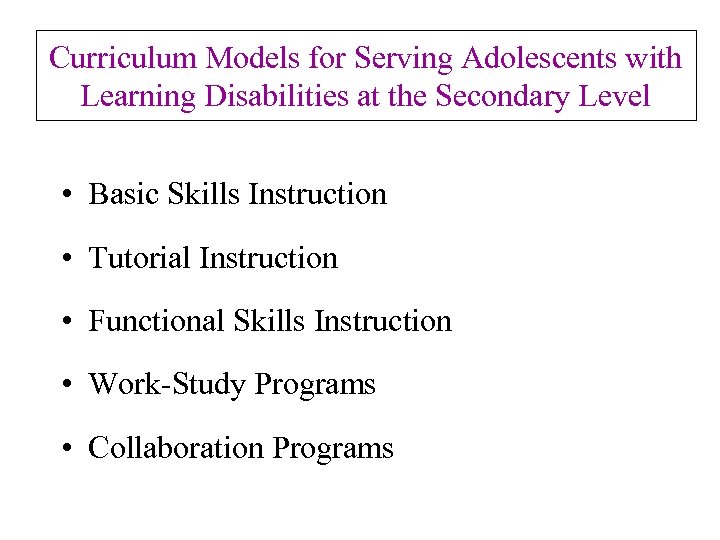 Curriculum Models for Serving Adolescents with Learning Disabilities at the Secondary Level

• Basic Skills Instruction

• Tutorial Instruction

• Functional Skills Instruction

• Work-Study Programs

• Collaboration Programs